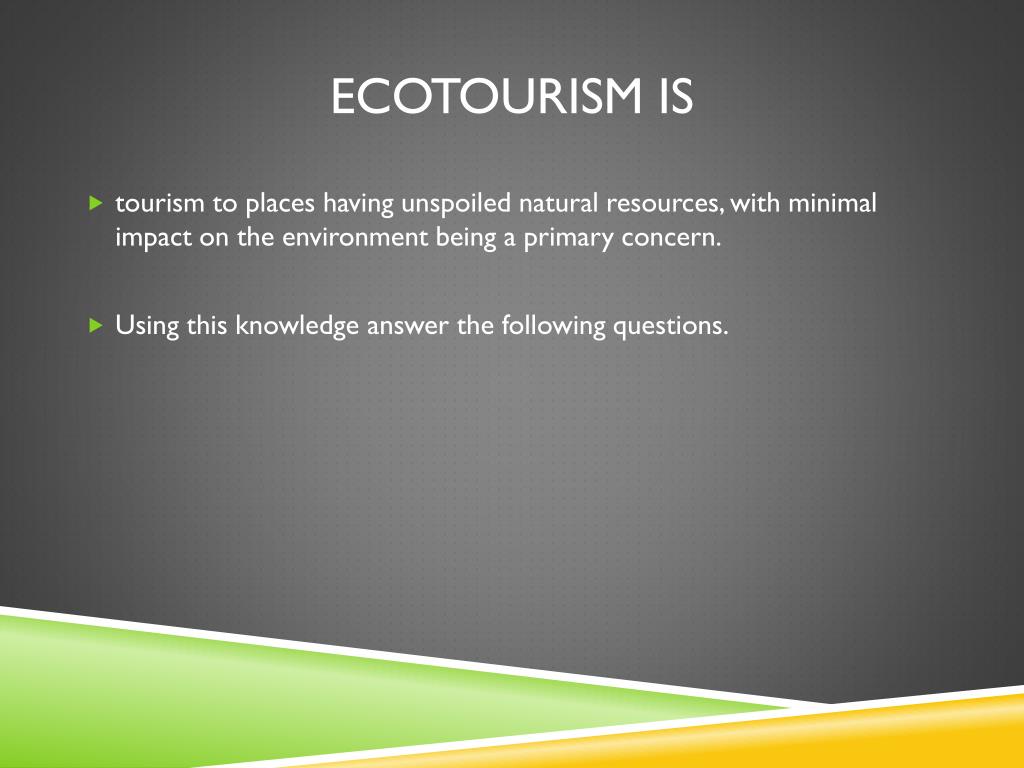 ECOTOURISM IS

tourism to places having unspoiled natural resources, with minimal impact on the environment being a primary concern.

Using this knowledge answer the following questions.